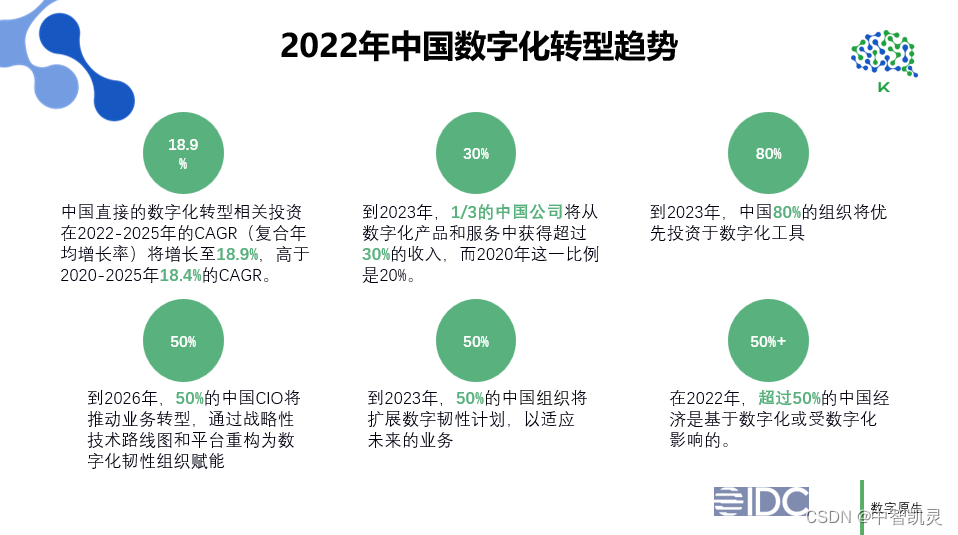 2022年中国数字化转型趋势

K

18.9%

中国直接的数字化转型相关投资在2022-2025年的CAGR（复合年均增长率）将增长至18.9%，高于2020-2025年18.4%的CAGR。

30%

到2023年，1/3的中国公司将从数字化产品和服务中获得超过30%的收入，而2020年这一比例是20%。

80%

到2023年，中国80%的组织将优先投资于数字化工具

50%

到2026年，50%的中国CIO将推动业务转型，通过战略性技术路线图和平台重构为数字化韧性组织赋能

50%

到2023年，50%的中国组织将扩展数字韧性计划，以适应未来的业务

50%+

在2022年，超过50%的中国经济是基于数字化或受数字化影响的。

IDC

数字原生

CSDN @中智凯灵